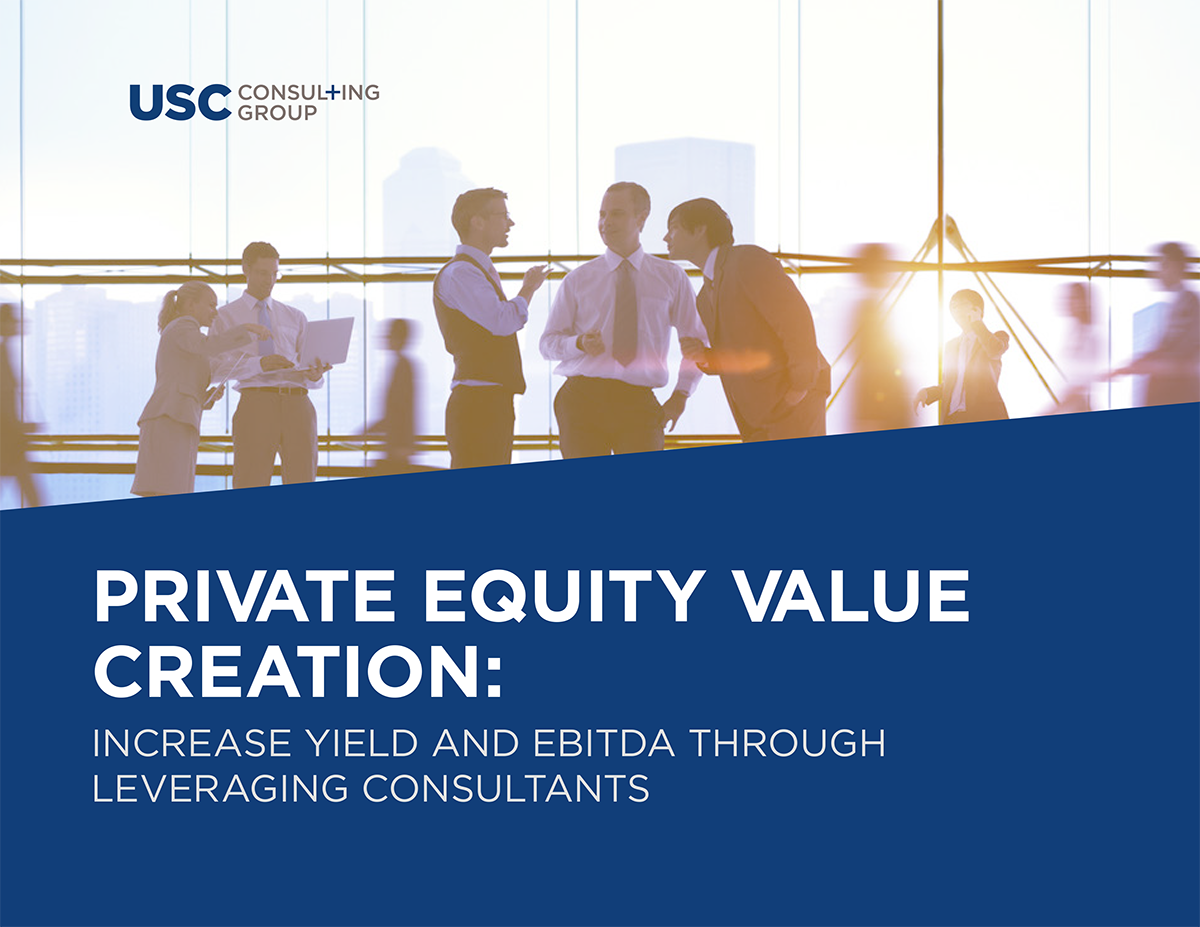 USC CONSULTING GROUP

PRIVATE EQUITY VALUE CREATION:

INCREASE YIELD AND EBITDA THROUGH LEVERAGING CONSULTANTS